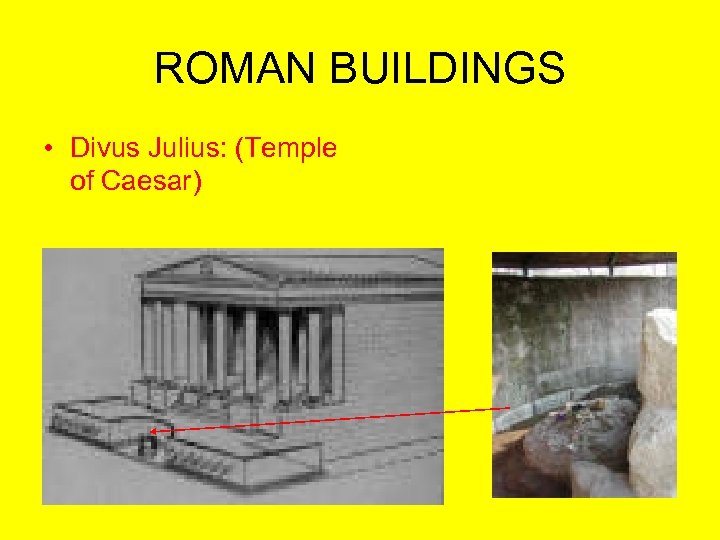 ROMAN BUILDINGS

• Divus Julius: (Temple of Caesar)